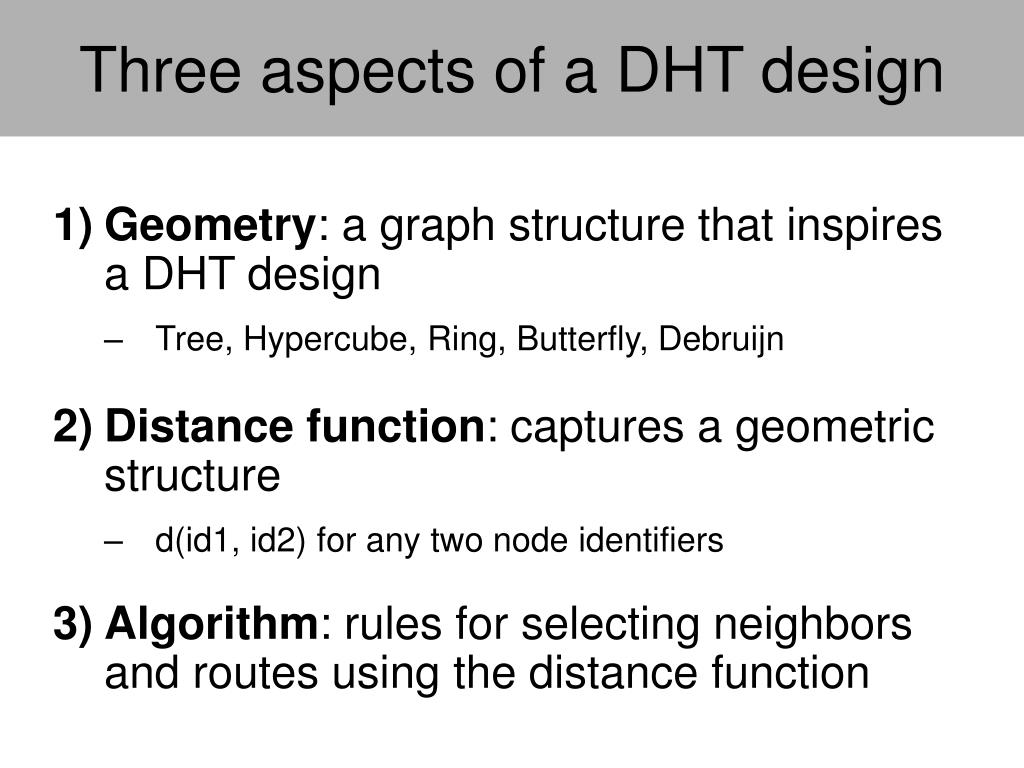 Three aspects of a DHT design

1) Geometry: a graph structure that inspires a DHT design

– Tree, Hypercube, Ring, Butterfly, Debruijn

2) Distance function: captures a geometric structure

– d(id1, id2) for any two node identifiers

3) Algorithm: rules for selecting neighbors and routes using the distance function